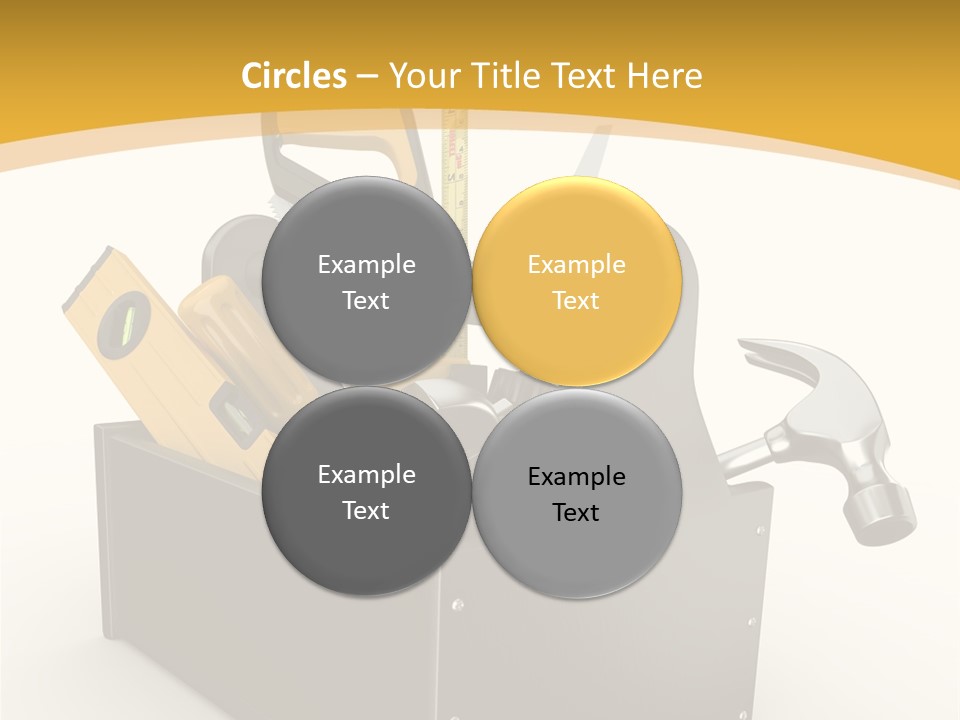 Circles – Your Title Text Here

Example Text

Example Text

Example Text

Example Text